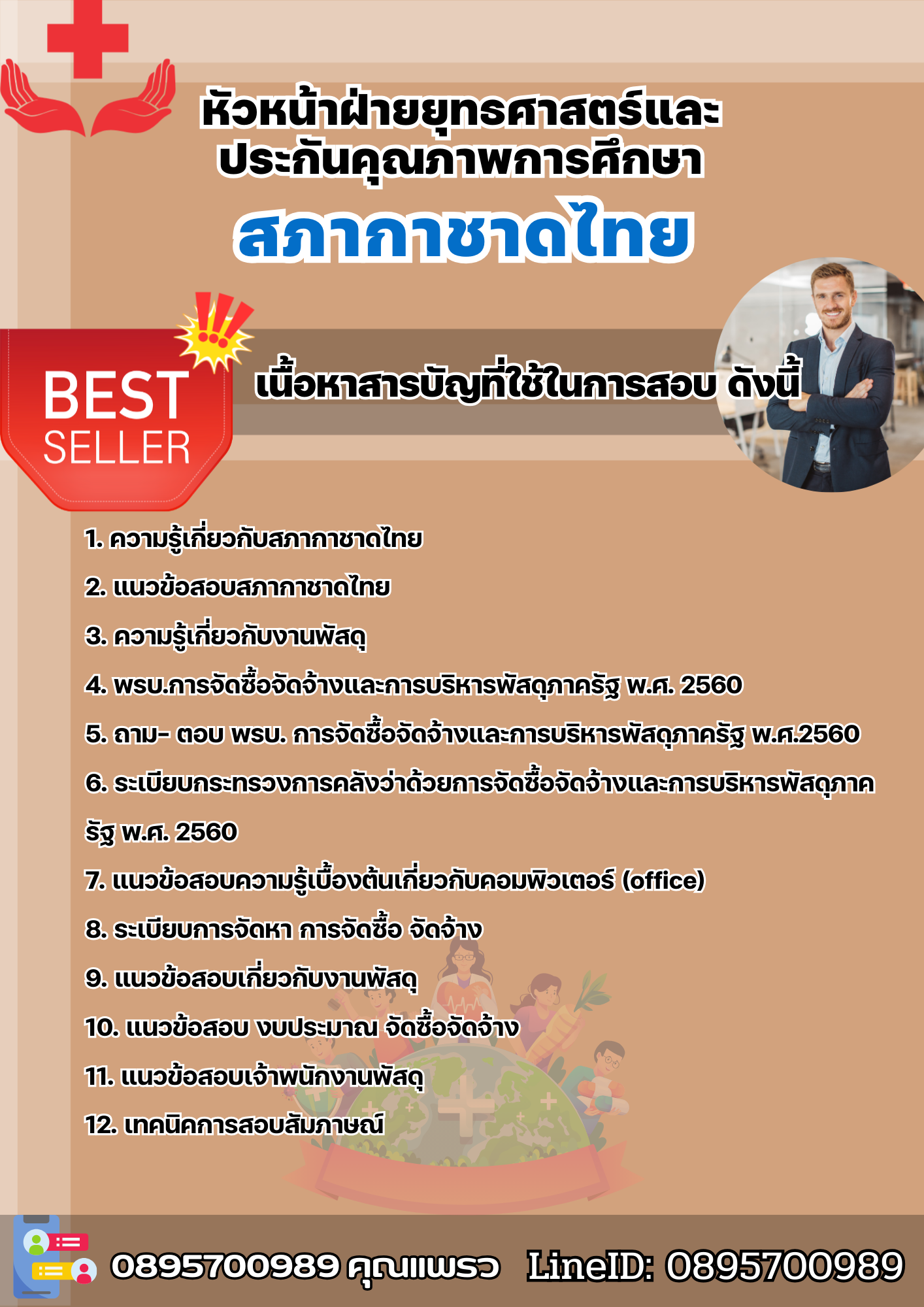 หัวหน้าฝ่ายยุทธศาสตร์และประกันคุณภาพการศึกษา

สภากาชาดไทย

BEST SELLER

เนื้อหาสารบัญที่ใช้ในการสอบ ดังนี้

1. ความรู้เกี่ยวกับสภากาชาดไทย

2. แนวข้อสอบสภากาชาดไทย

3. ความรู้เกี่ยวกับงานพัสดุ

4. พรบ.การจัดซื้อจัดจ้างและการบริหารพัสดุภาครัฐ พ.ศ. 2560

5. ถาม- ตอบ พรบ. การจัดซื้อจัดจ้างและการบริหารพัสดุภาครัฐ พ.ศ.2560

6. ระเบียบกระทรวงการคลังว่าด้วยการจัดซื้อจัดจ้างและการบริหารพัสดุภาครัฐ พ.ศ. 2560

7. แนวข้อสอบความรู้เบื้องต้นเกี่ยวกับคอมพิวเตอร์ (office)

8. ระเบียบการจัดหา การจัดซื้อ จัดจ้าง

9. แนวข้อสอบเกี่ยวกับงานพัสดุ

10. แนวข้อสอบ งบประมาณ จัดซื้อจัดจ้าง

11. แนวข้อสอบเจ้าพนักงานพัสดุ

12. เทคนิคการสอบสัมภาษณ์

0895700989 คุณแพรว LineID: 0895700989